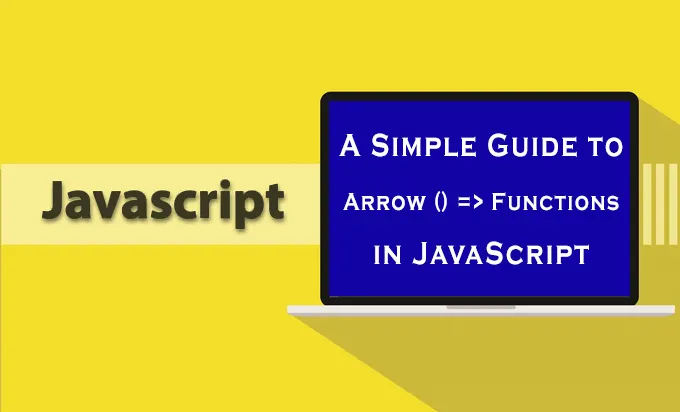 Javascript

A Simple Guide to Arrow () => Functions in JavaScript